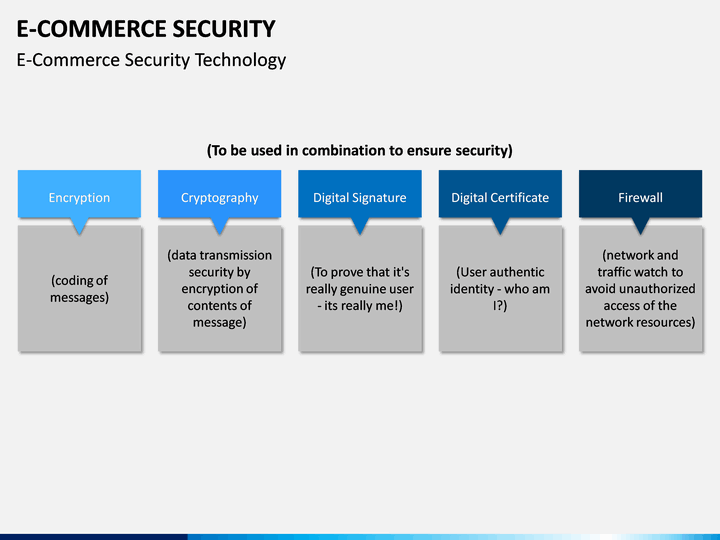 E-COMMERCE SECURITY

E-Commerce Security Technology

(To be used in combination to ensure security)

Encryption

(coding of messages)

Cryptography

(data transmission security by encryption of contents of message)

Digital Signature

(To prove that it's really genuine user - its really me!)

Digital Certificate

(User authentic identity - who am I?)

Firewall

(network and traffic watch to avoid unauthorized access of the network resources)